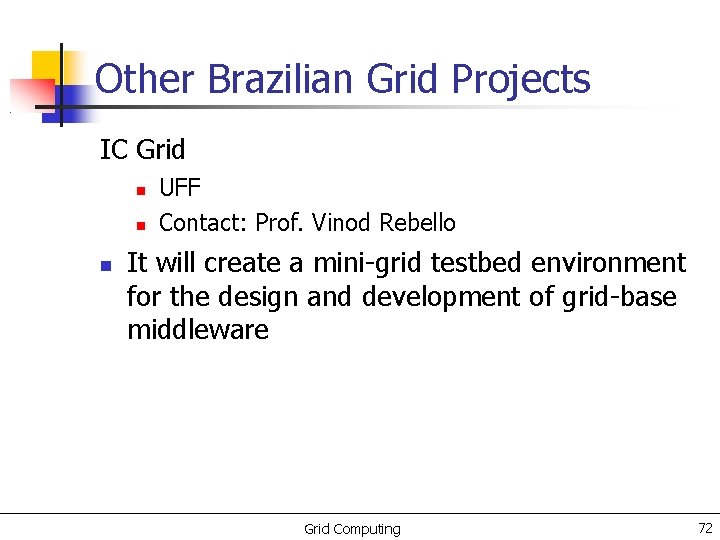 Other Brazilian Grid Projects

IC Grid

- UFF
- Contact: Prof. Vinod Rebello

- It will create a mini-grid testbed environment for the design and development of grid-base middleware

Grid Computing

72